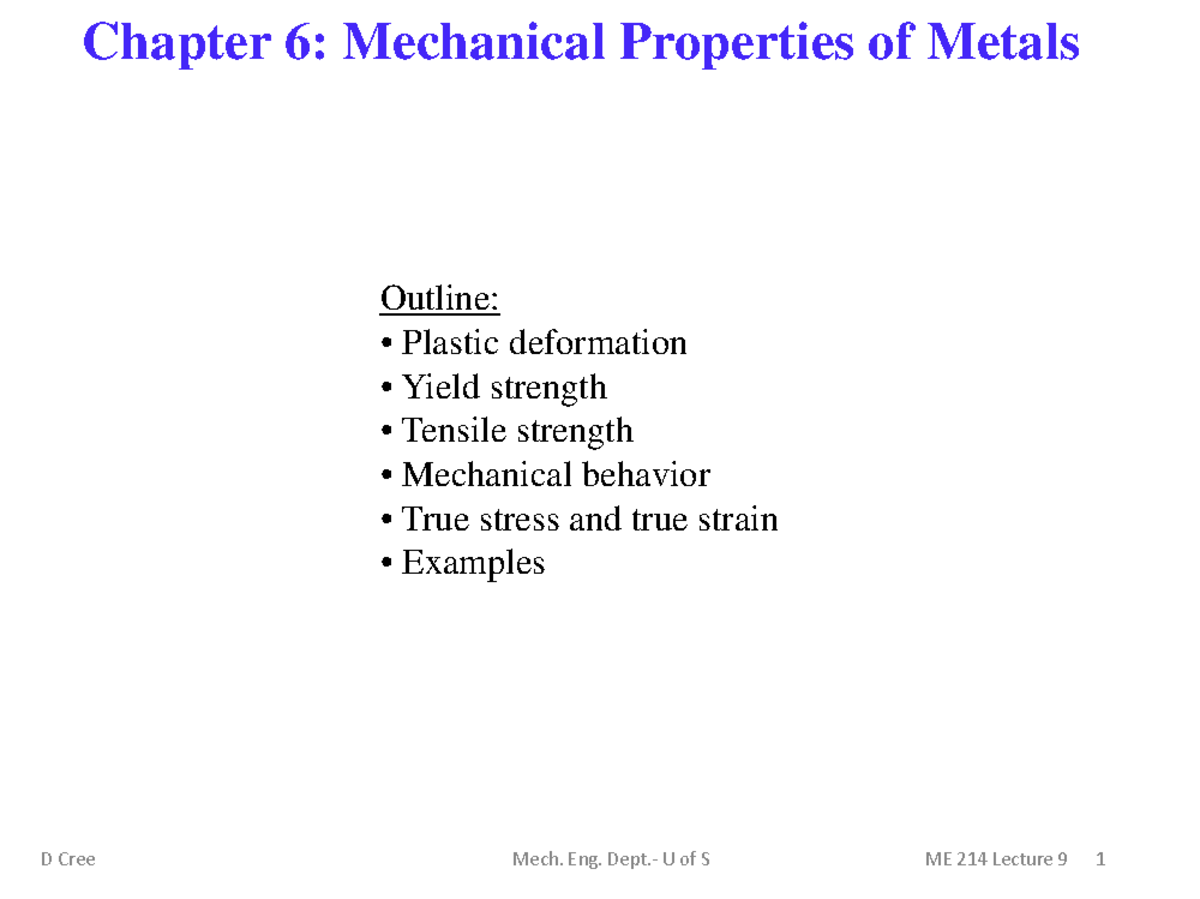 Chapter 6: Mechanical Properties of Metals

Outline:
• Plastic deformation
• Yield strength
• Tensile strength
• Mechanical behavior
• True stress and true strain
• Examples

D Cree

Mech. Eng. Dept.- U of S

ME 214 Lecture 9 1